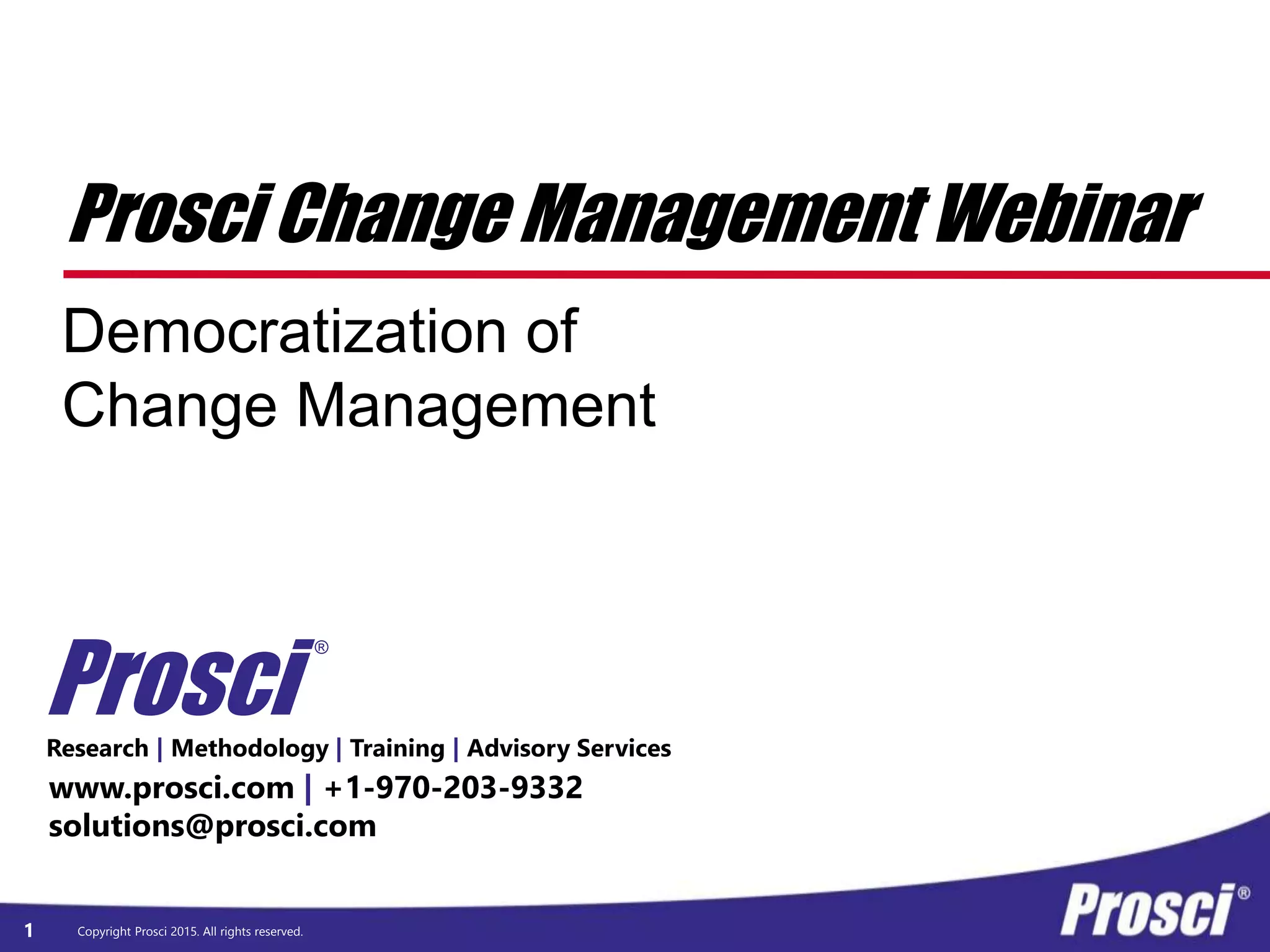 Prosci Change Management Webinar

Democratization of Change Management

Prosci®

Research | Methodology | Training | Advisory Services

www.prosci.com | +1-970-203-9332
solutions@prosci.com

1 Copyright Prosci 2015. All rights reserved.

Prosci®